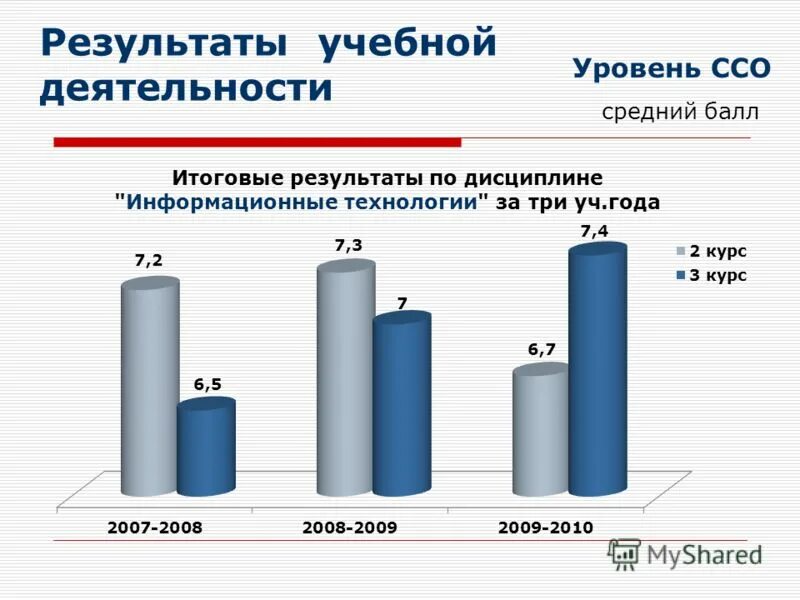 Результаты учебной деятельности

Уровень ССО

средний балл

Итоговые результаты по дисциплине "Информационные технологии" за три уч.года

7,2
6,5
7,3
7
6,7
7,4

2 курс
3 курс

2007-2008
2008-2009
2009-2010

MyShared